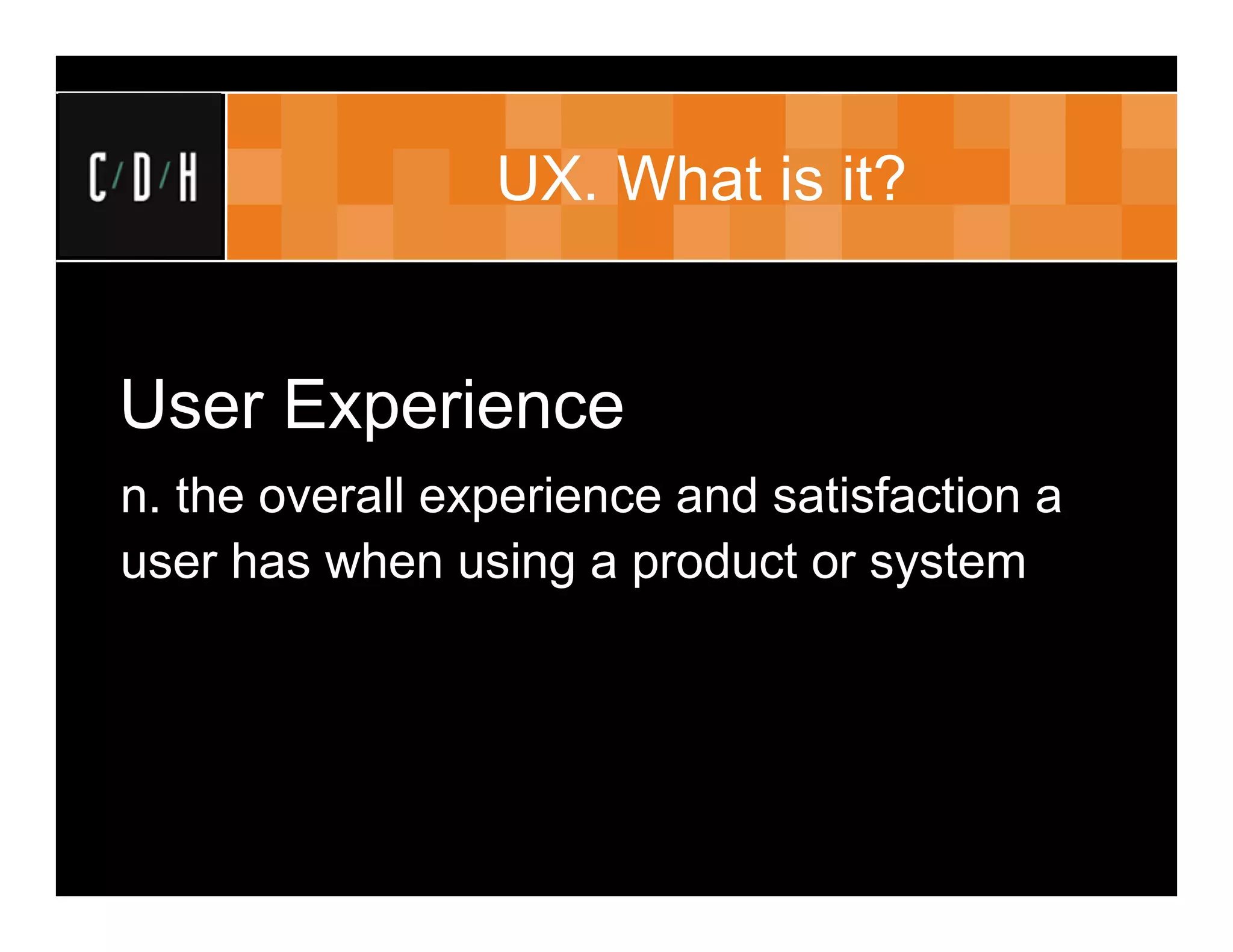 C/D/H

UX. What is it?

User Experience

n. the overall experience and satisfaction a user has when using a product or system